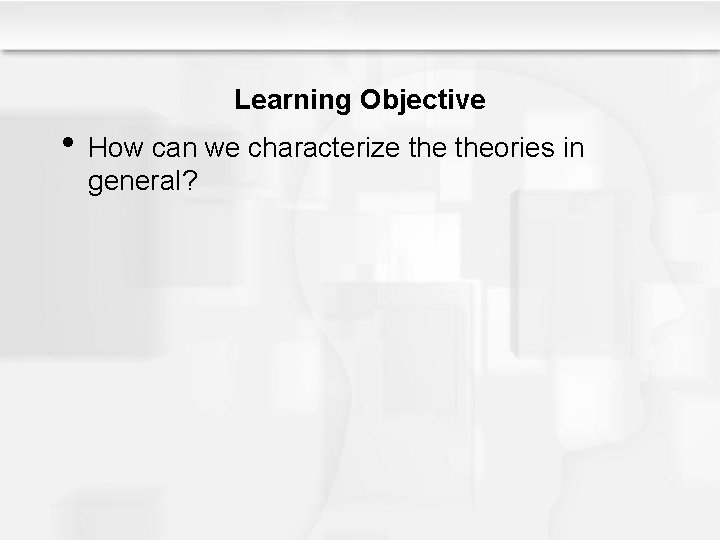 Learning Objective

• How can we characterize the theories in general?